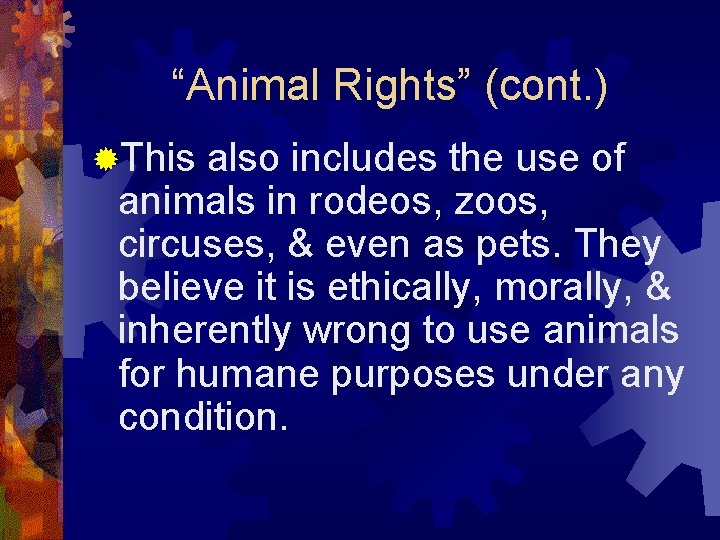 “Animal Rights” (cont.)

This also includes the use of animals in rodeos, zoos, circuses, & even as pets. They believe it is ethically, morally, & inherently wrong to use animals for humane purposes under any condition.